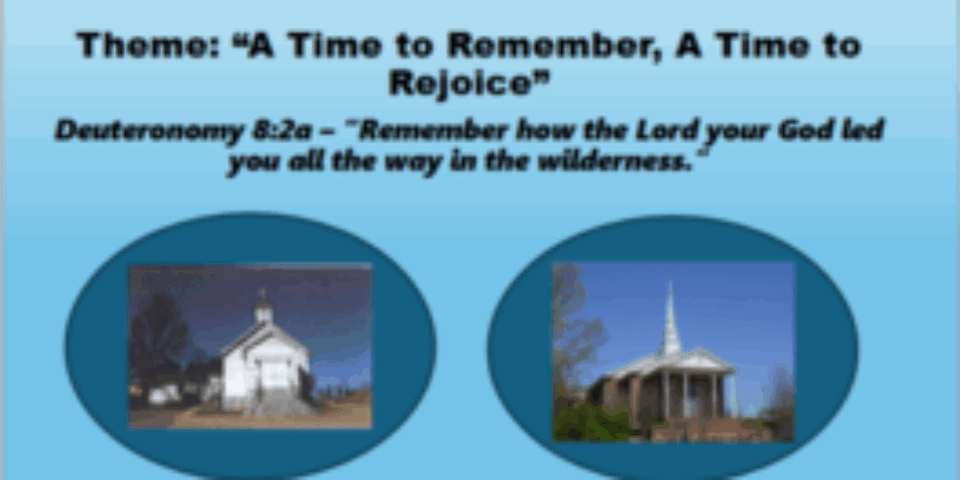 Theme: “A Time to Remember, A Time to Rejoice”

Deuteronomy 8:2a – "Remember how the Lord your God led you all the way in the wilderness."